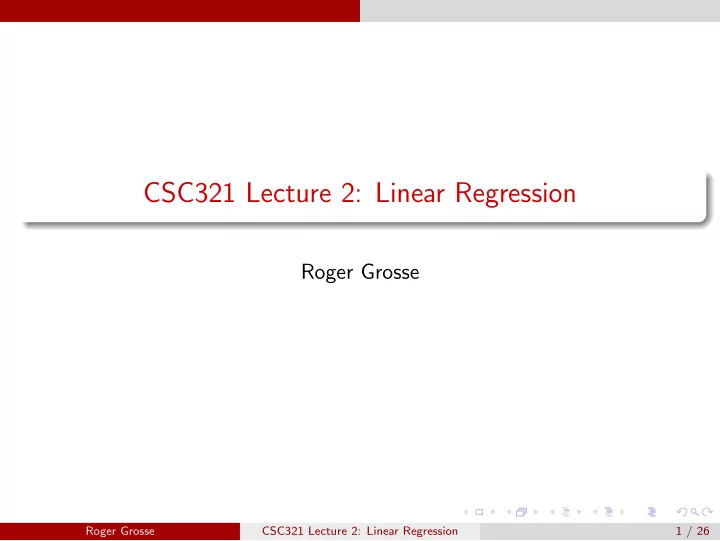 CSC321 Lecture 2: Linear Regression

Roger Grosse

Roger Grosse CSC321 Lecture 2: Linear Regression 1 / 26